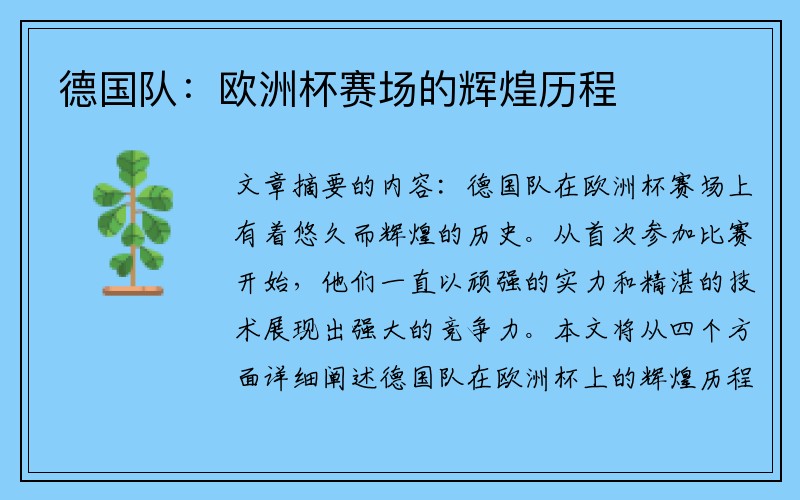 德国队：欧洲杯赛场的辉煌历程

文章摘要的内容：德国队在欧洲杯赛场上有着悠久而辉煌的历史。从首次参加比赛开始，他们一直以顽强的实力和精湛的技术展现出强大的竞争力。本文将从四个方面详细阐述德国队在欧洲杯上的辉煌历程